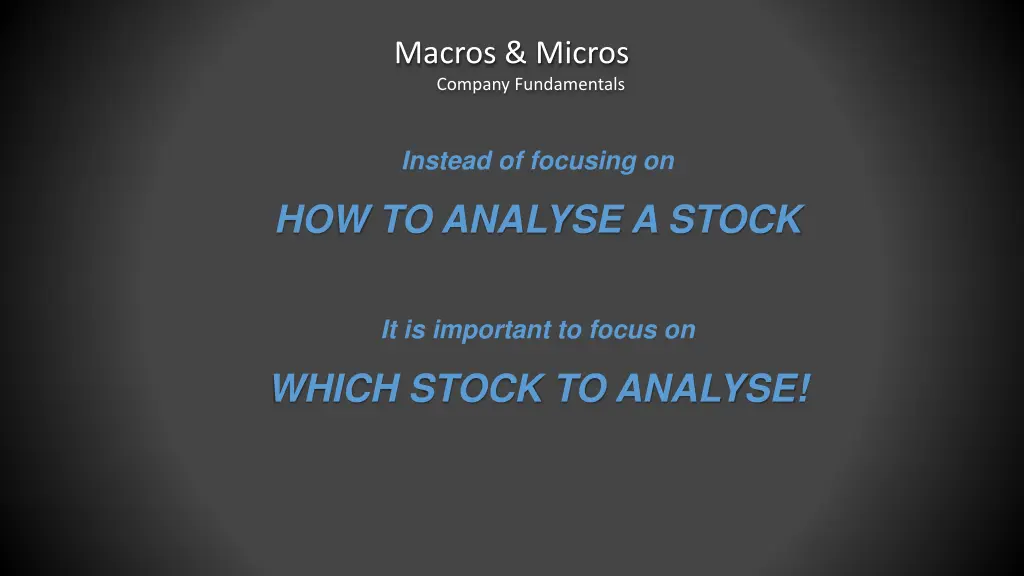 Macros & Micros
Company Fundamentals

Instead of focusing on

HOW TO ANALYSE A STOCK

It is important to focus on

WHICH STOCK TO ANALYSE!